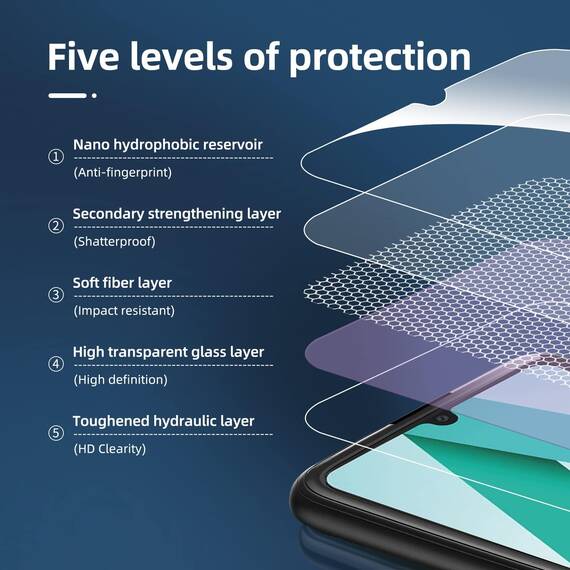 Five levels of protection

① Nano hydrophobic reservoir
(Anti-fingerprint)

② Secondary strengthening layer
(Shatterproof)

③ Soft fiber layer
(Impact resistant)

④ High transparent glass layer
(High definition)

⑤ Toughened hydraulic layer
(HD Clearity)